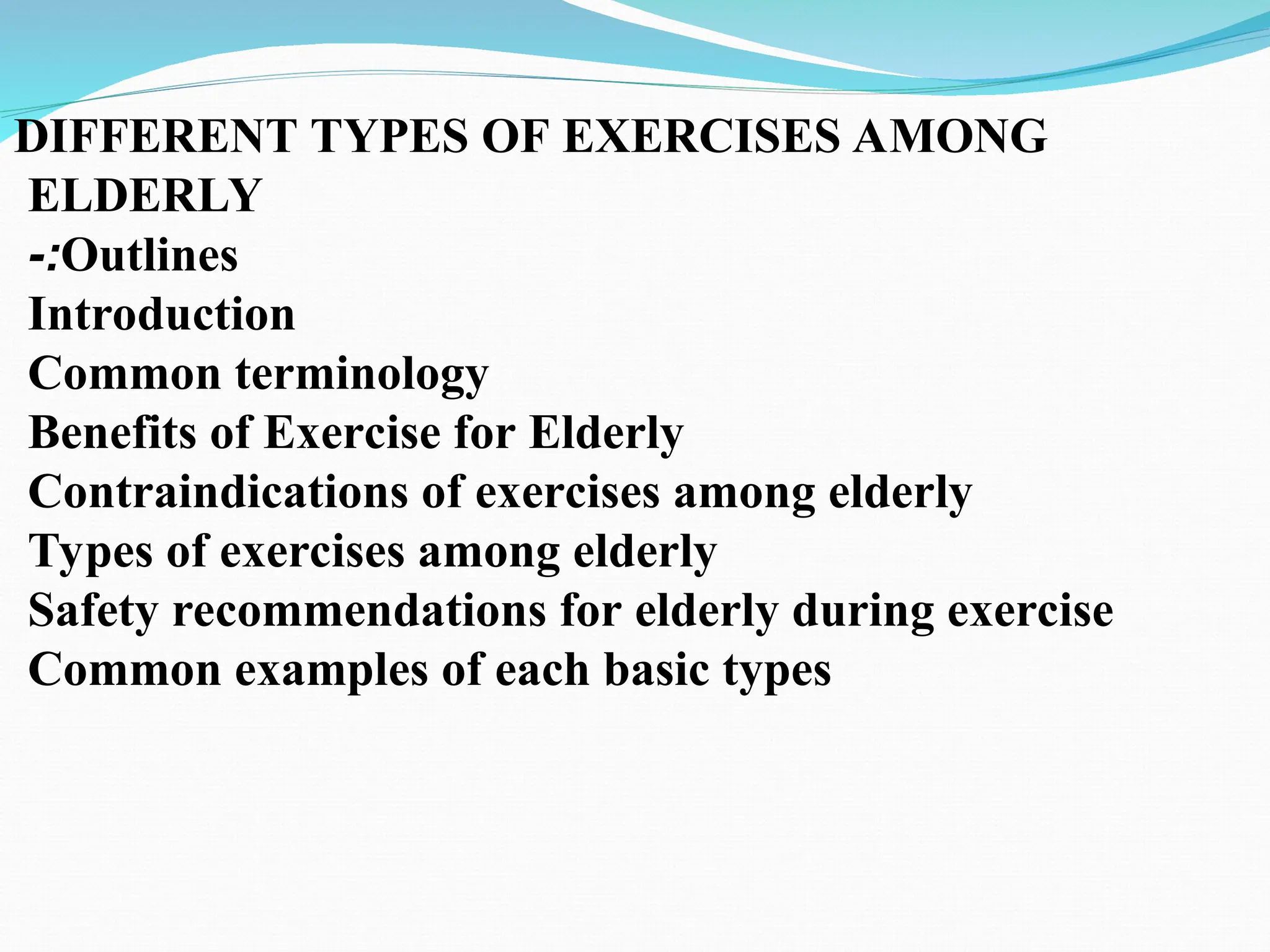 DIFFERENT TYPES OF EXERCISES AMONG ELDERLY

-:Outlines

Introduction

Common terminology

Benefits of Exercise for Elderly

Contraindications of exercises among elderly

Types of exercises among elderly

Safety recommendations for elderly during exercise

Common examples of each basic types